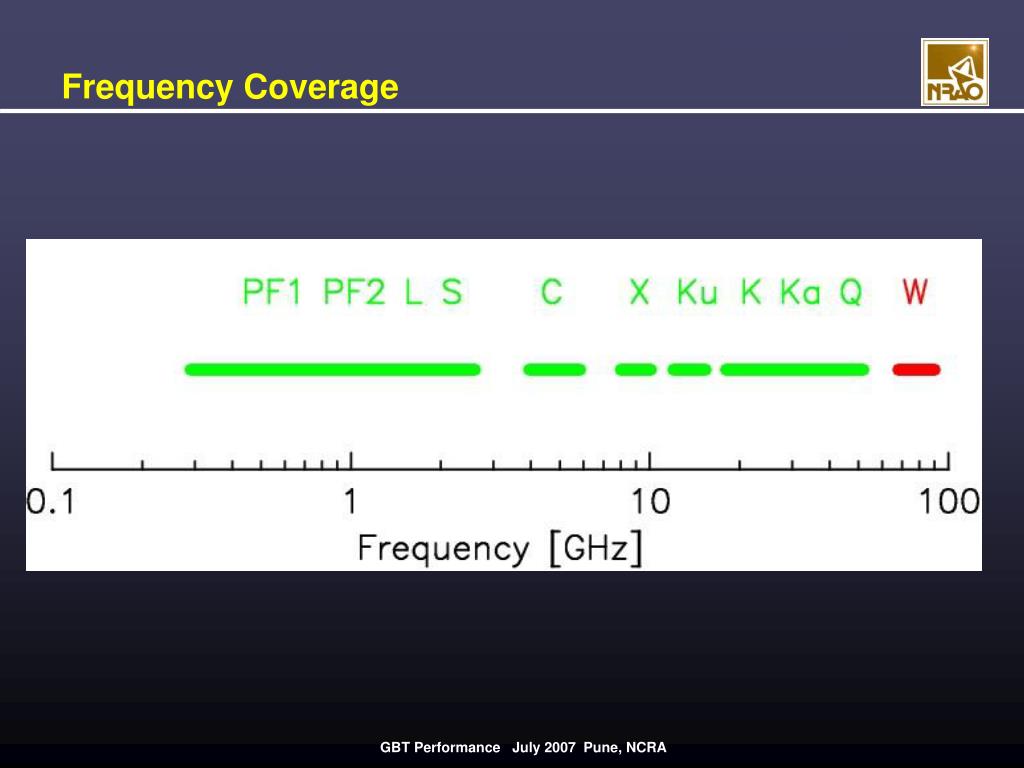 Frequency Coverage

NRAO

PF1 PF2 L S C X Ku K Ka Q W

0.1

1

10

100

Frequency [GHz]

GBT Performance July 2007 Pune, NCRA